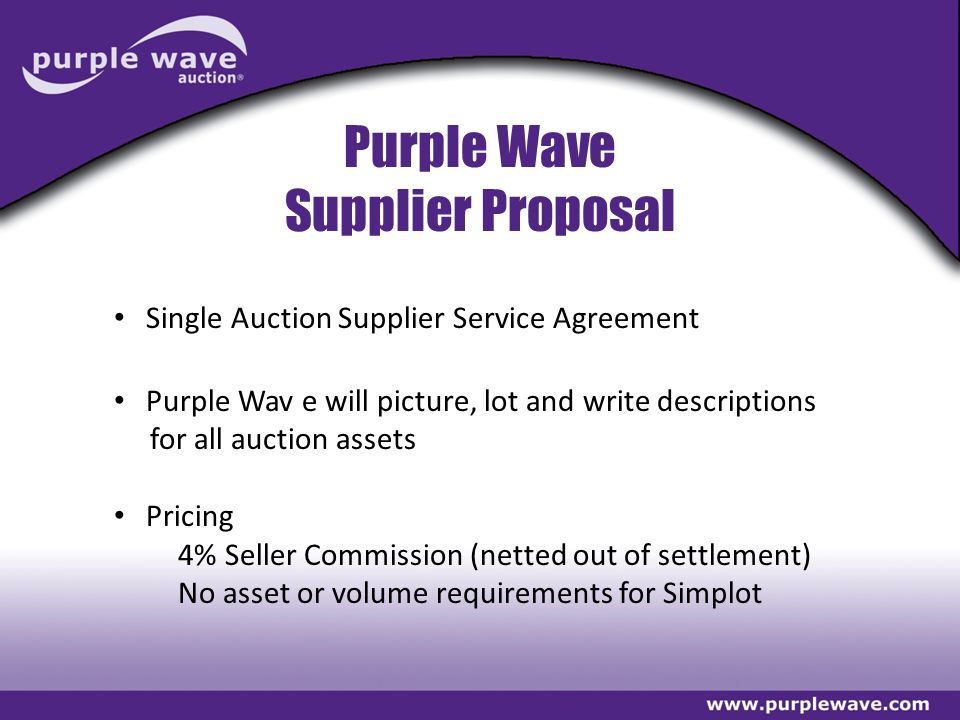 purple wave auction®

Purple Wave
Supplier Proposal

• Single Auction Supplier Service Agreement

• Purple Wav e will picture, lot and write descriptions for all auction assets

• Pricing
4% Seller Commission (netted out of settlement)
No asset or volume requirements for Simplot

www.purplewave.com